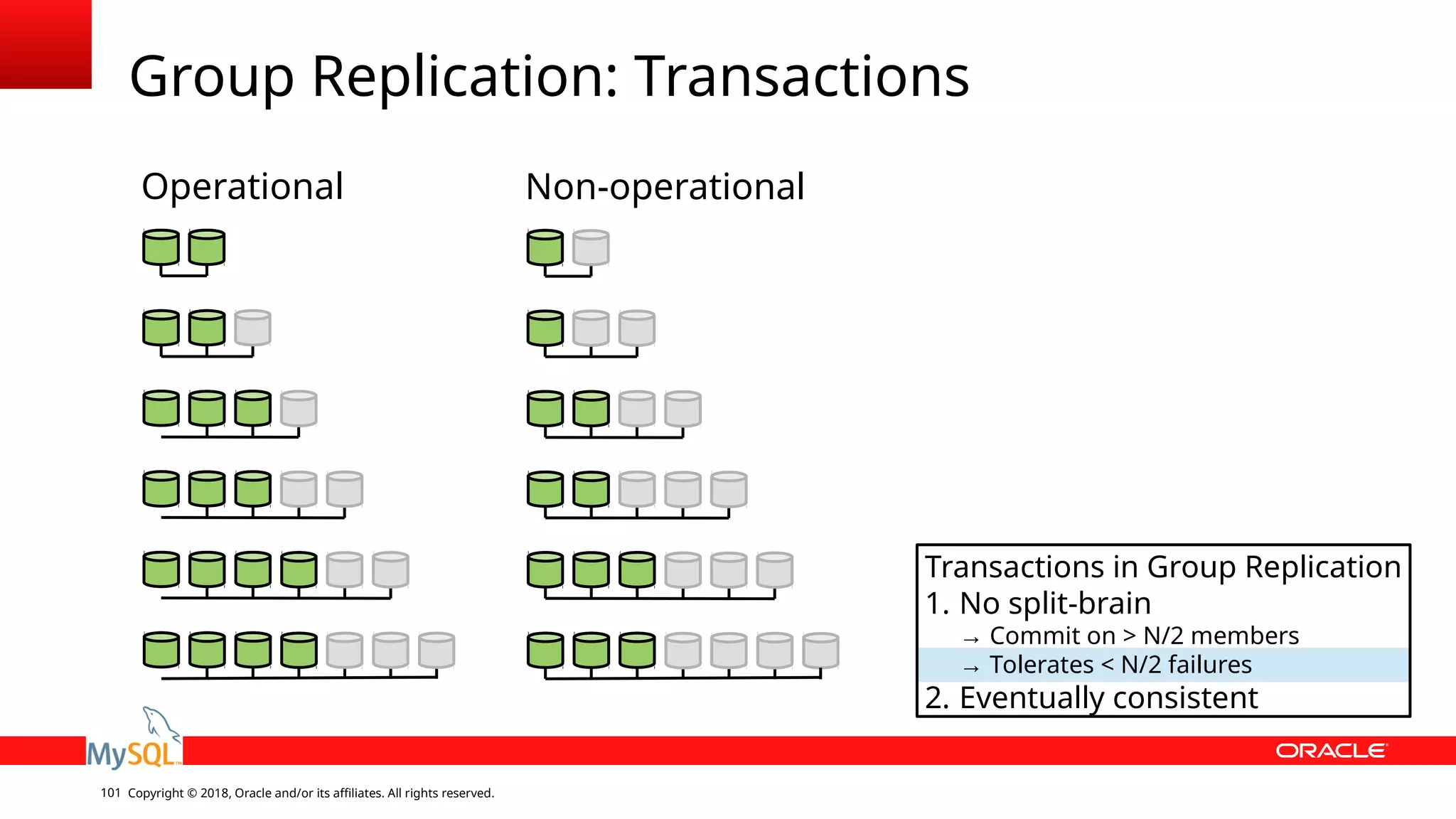 Group Replication: Transactions

Operational

Non-operational

Transactions in Group Replication
1. No split-brain
→ Commit on > N/2 members
→ Tolerates < N/2 failures
2. Eventually consistent

MySQL

ORACLE

101 Copyright © 2018, Oracle and/or its affiliates. All rights reserved.